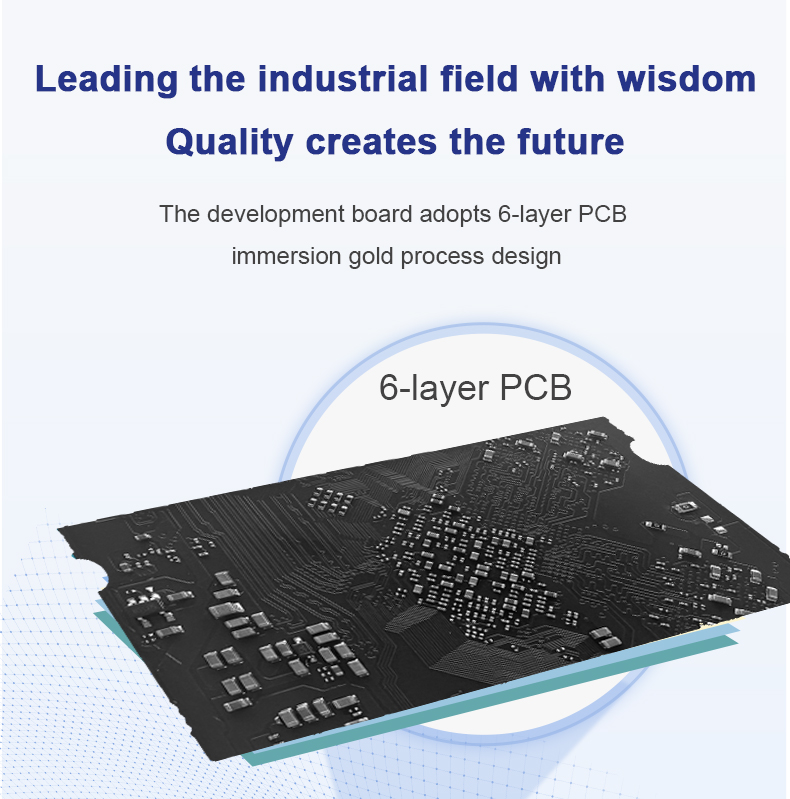 Leading the industrial field with wisdom
Quality creates the future

The development board adopts 6-layer PCB immersion gold process design

6-layer PCB